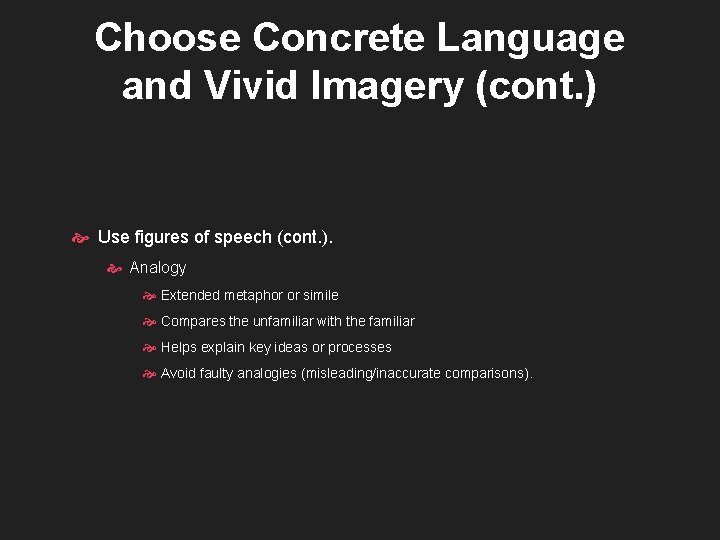 Choose Concrete Language and Vivid Imagery (cont.)

Use figures of speech (cont.).

Analogy

Extended metaphor or simile

Compares the unfamiliar with the familiar

Helps explain key ideas or processes

Avoid faulty analogies (misleading/inaccurate comparisons).